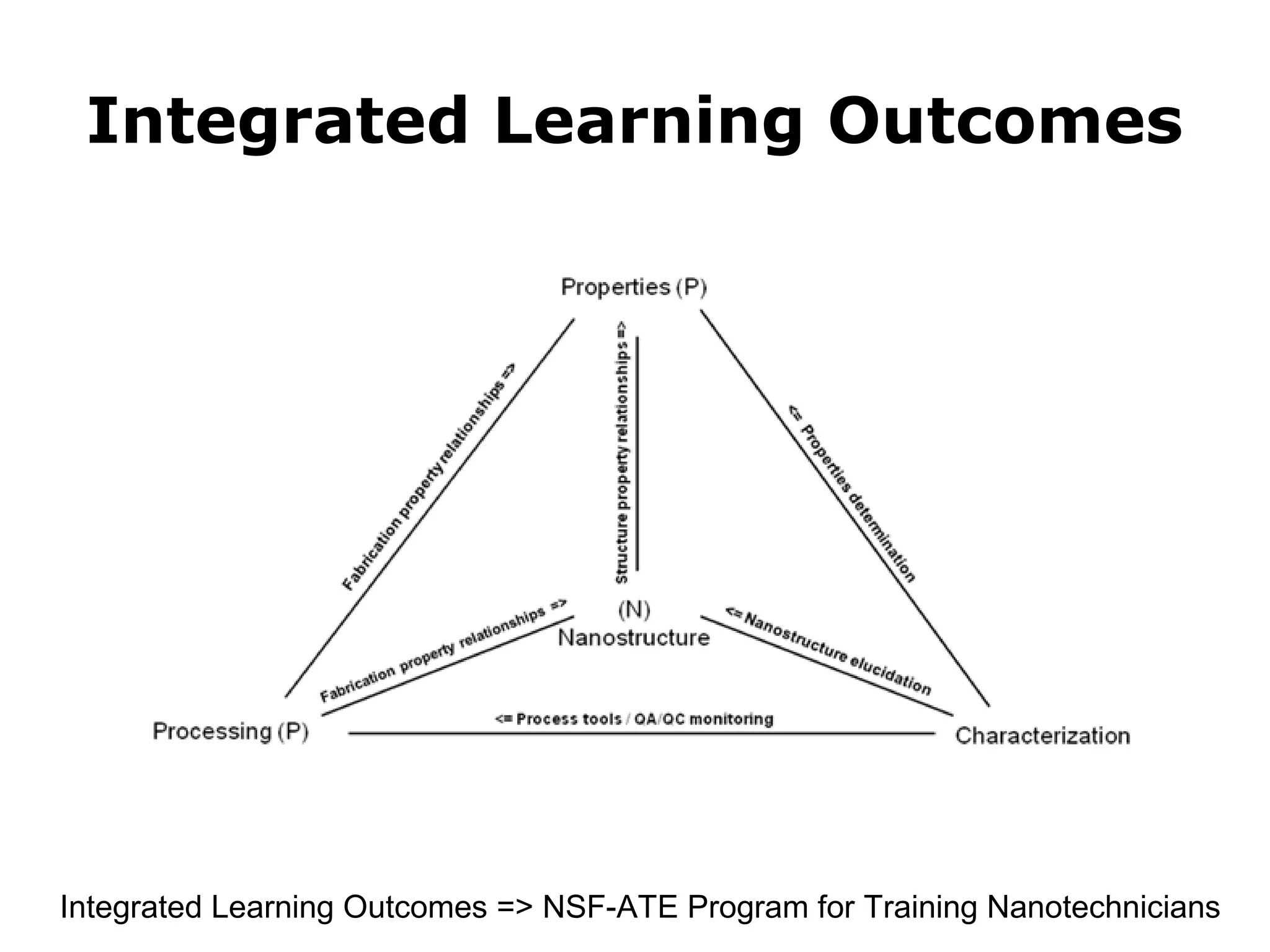 Integrated Learning Outcomes

Properties (P)

Fabrication property relationships =>

Structure property relationships =>

<= Properties determination

(N)
Nanostructure

Fabrication property relationships =>

<= Nanostructure elucidation

Processing (P)

<= Process tools / QA/QC monitoring

Characterization

Integrated Learning Outcomes => NSF-ATE Program for Training Nanotechnicians